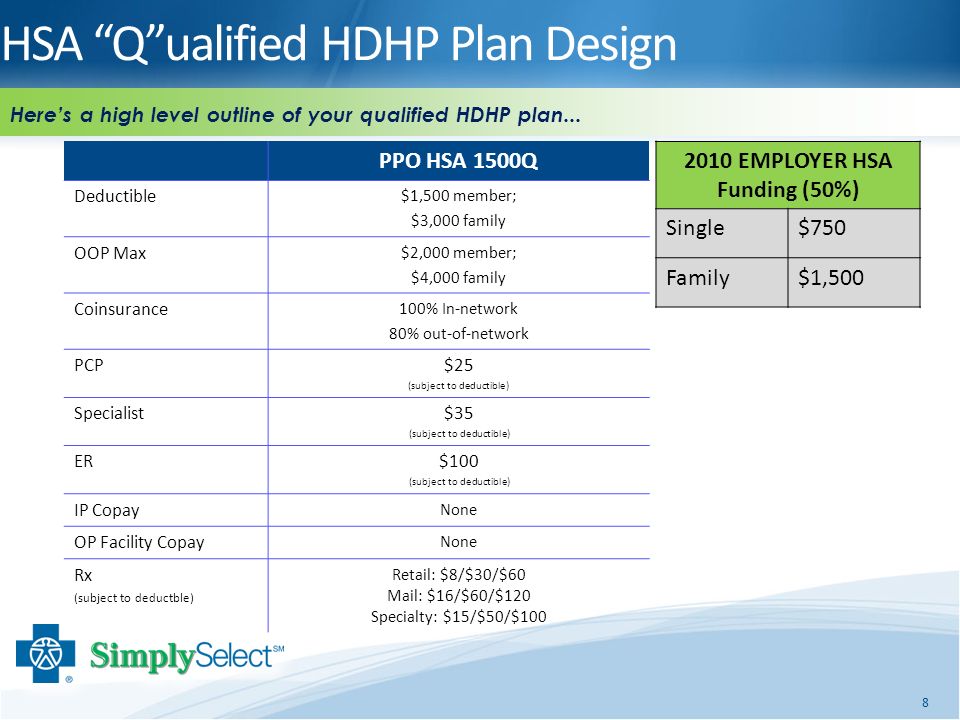 HSA "Q"ualified HDHP Plan Design

Here's a high level outline of your qualified HDHP plan...

| | PPO HSA 1500Q |
|---|---|
| Deductible | \$1,500 member; \$3,000 family |
| OOP Max | \$2,000 member; \$4,000 family |
| Coinsurance | 100% In-network 80% out-of-network |
| PCP | \$25 (subject to deductible) |
| Specialist | \$35 (subject to deductible) |
| ER | \$100 (subject to deductible) |
| IP Copay | None |
| OP Facility Copay | None |
| Rx (subject to deductble) | Retail: \$8/\$30/\$60 Mail: \$16/\$60/\$120 Specialty: \$15/\$50/\$100 |

| 2010 EMPLOYER HSA Funding (50%) | |
|---|---|
| Single | \$750 |
| Family | \$1,500 |

® SimplySelect℠

8